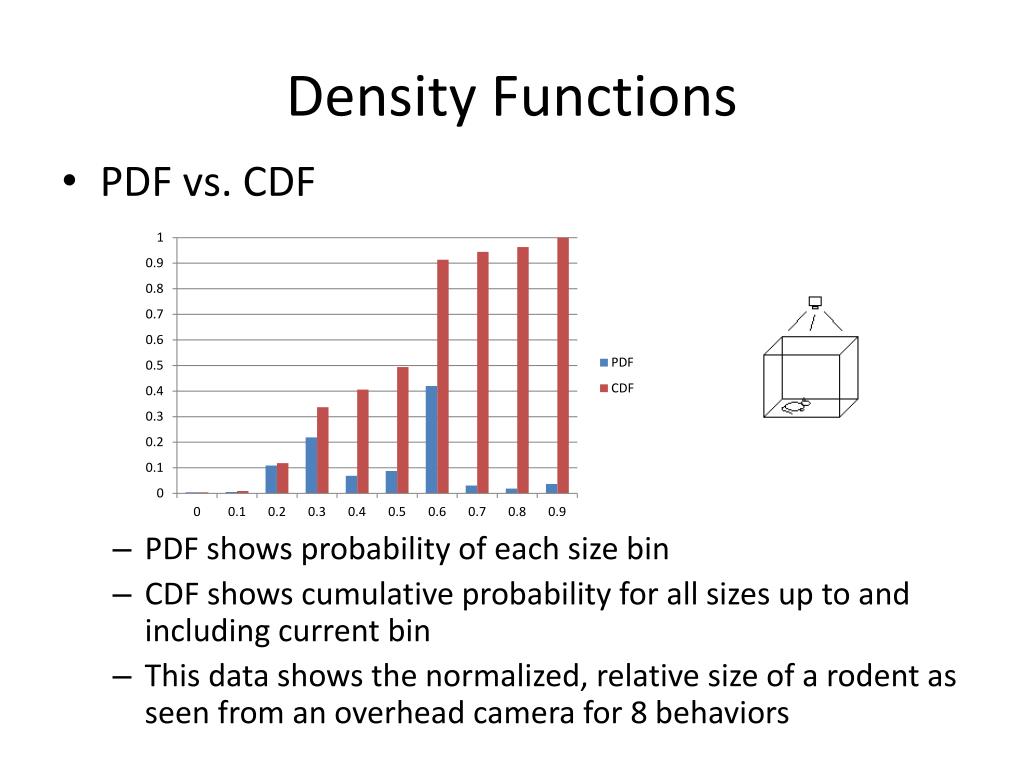 Density Functions

• PDF vs. CDF

1
0.9
0.8
0.7
0.6
0.5
0.4
0.3
0.2
0.1
0

0 0.1 0.2 0.3 0.4 0.5 0.6 0.7 0.8 0.9

PDF
CDF

– PDF shows probability of each size bin

– CDF shows cumulative probability for all sizes up to and including current bin

– This data shows the normalized, relative size of a rodent as seen from an overhead camera for 8 behaviors